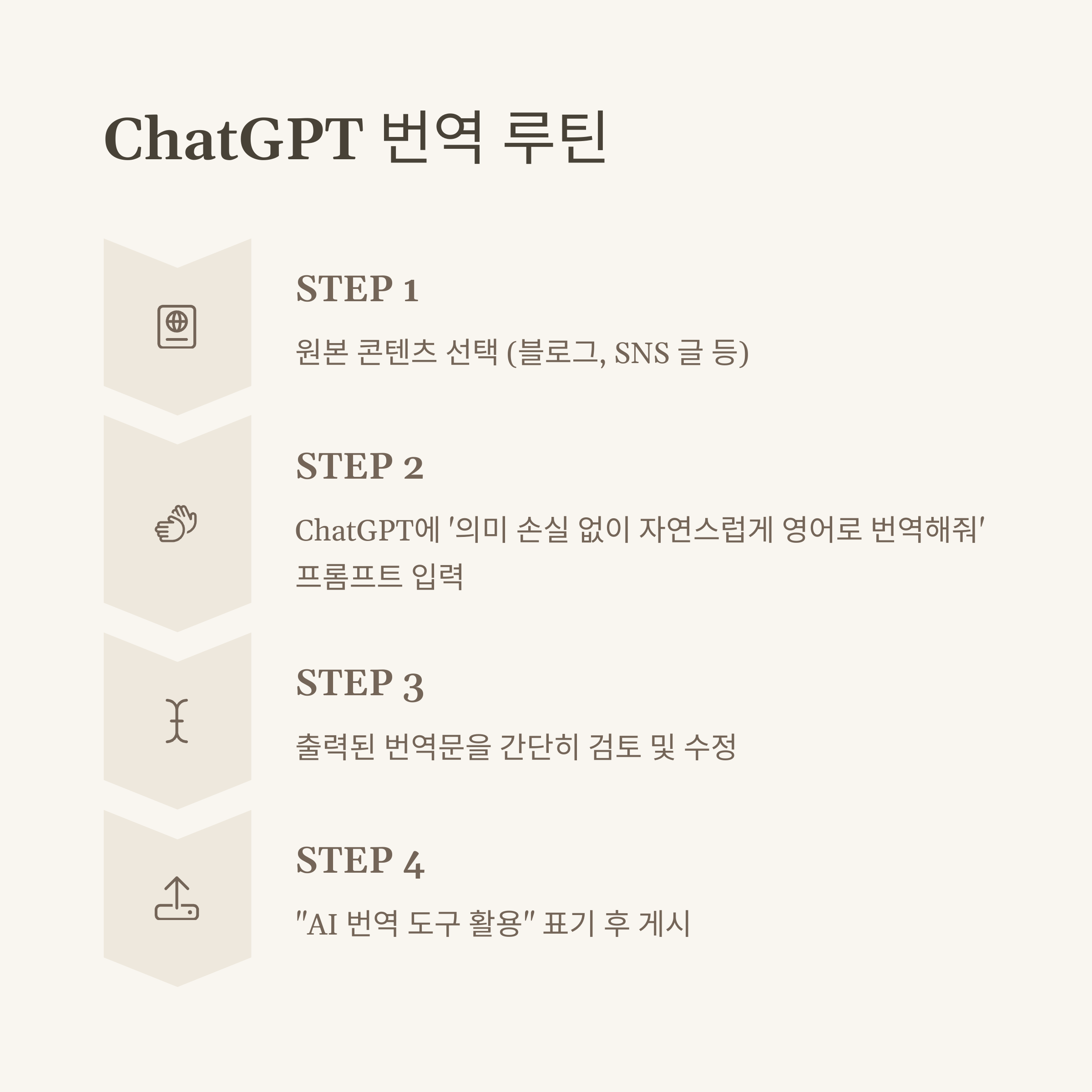 ChatGPT 번역 루틴

STEP 1

원본 콘텐츠 선택 (블로그, SNS 글 등)

STEP 2

ChatGPT에 '의미 손실 없이 자연스럽게 영어로 번역해줘' 프롬프트 입력

STEP 3

출력된 번역문을 간단히 검토 및 수정

STEP 4

"AI 번역 도구 활용" 표기 후 게시